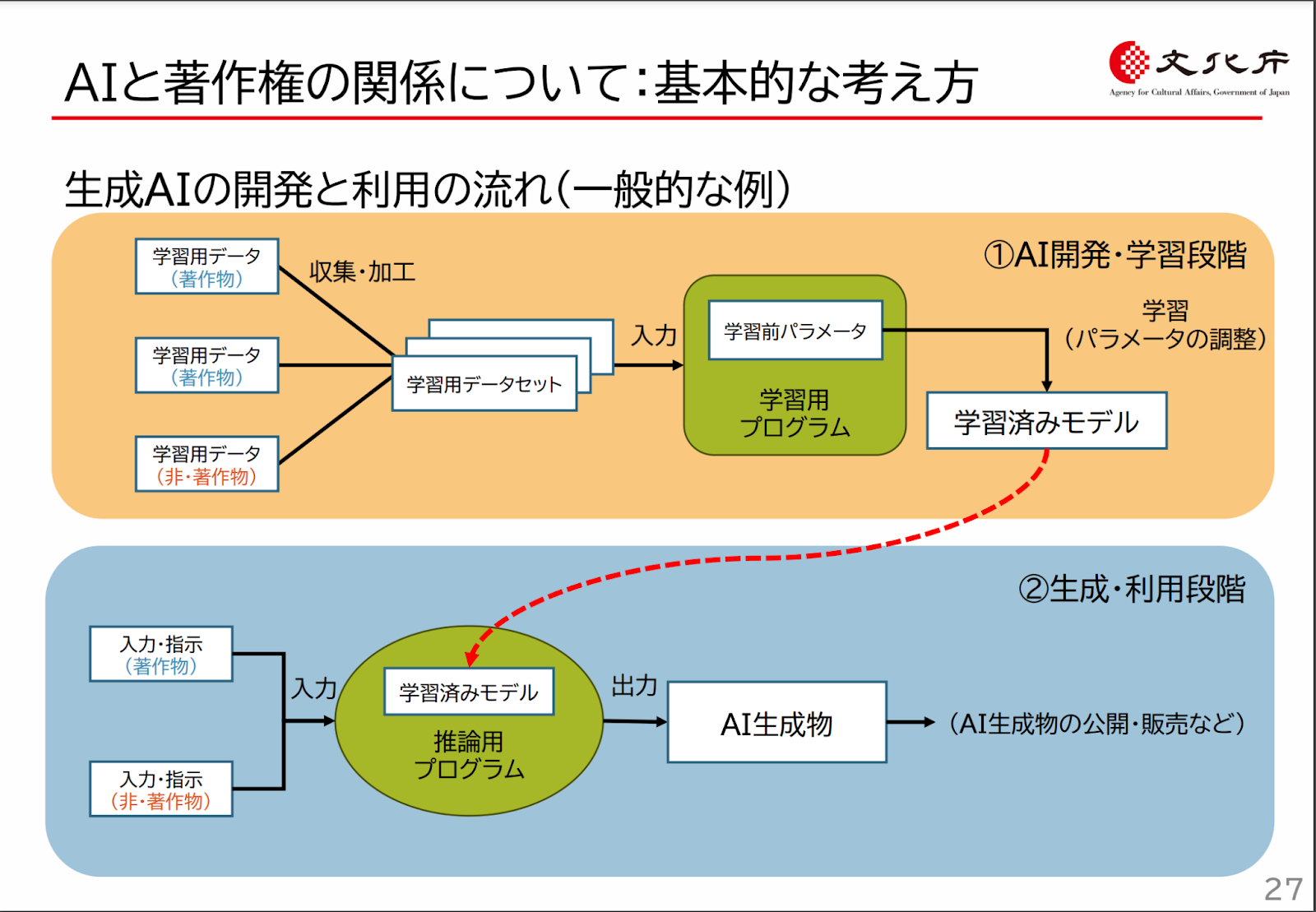 AIと著作権の関係について:基本的な考え方

文化庁
Agency for Cultural Affairs, Government of Japan

生成AIの開発と利用の流れ(一般的な例)

①AI開発・学習段階

学習用データ
(著作物)

学習用データ
(著作物)

学習用データ
(非・著作物)

収集・加工

学習用データセット

入力

学習前パラメータ

学習用
プログラム

学習
(パラメータの調整)

学習済みモデル

②生成・利用段階

入力・指示
(著作物)

入力・指示
(非・著作物)

入力

学習済みモデル

推論用
プログラム

出力

AI生成物

(AI生成物の公開・販売など)

27